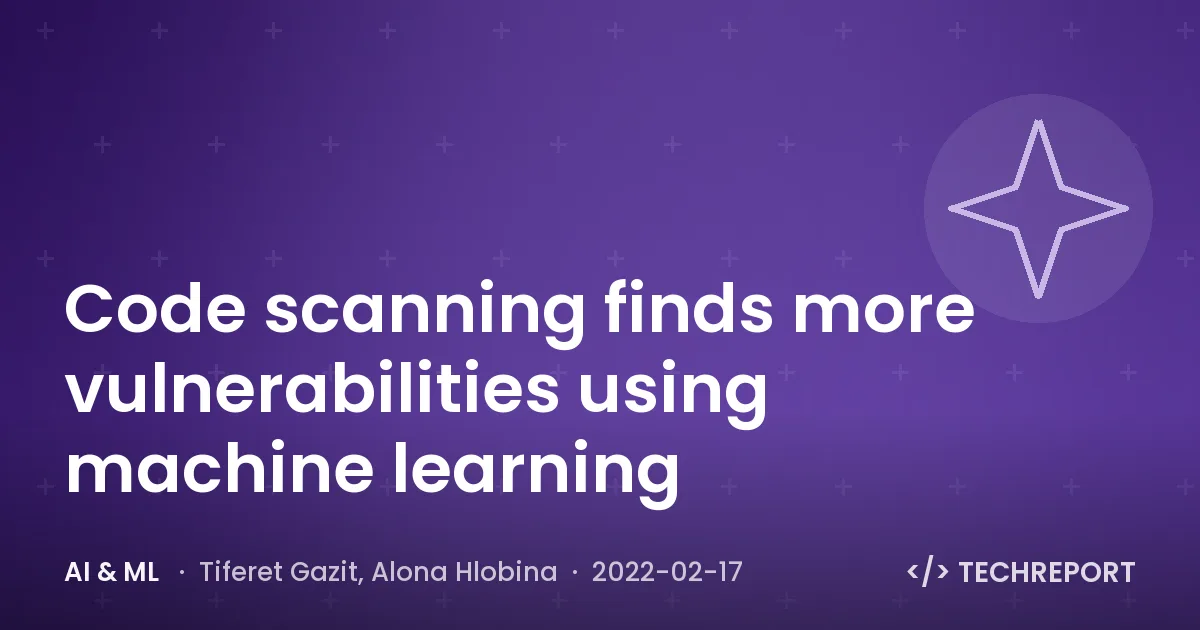 Code scanning finds more vulnerabilities using machine learning

AI & ML · Tiferet Gazit, Alona Hlobina · 2022-02-17

</> TECHREPORT